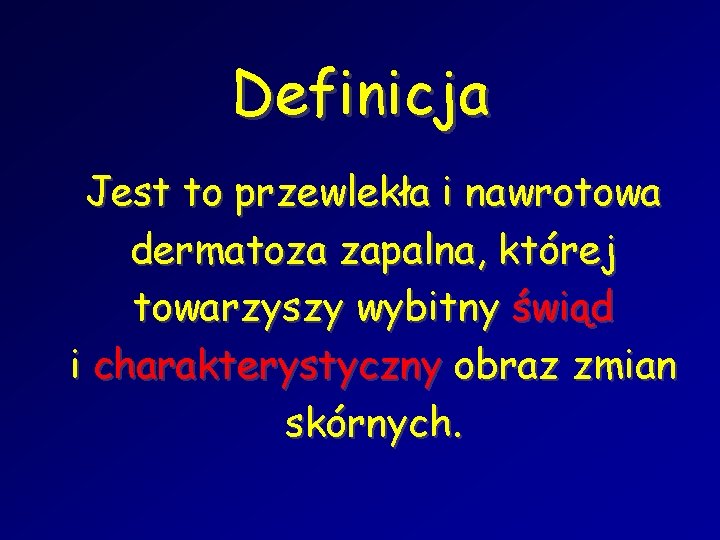 Definicja

Jest to przewlekła i nawrotowa dermatoza zapalna, której towarzyszy wybitny świąd i charakterystyczny obraz zmian skórnych.